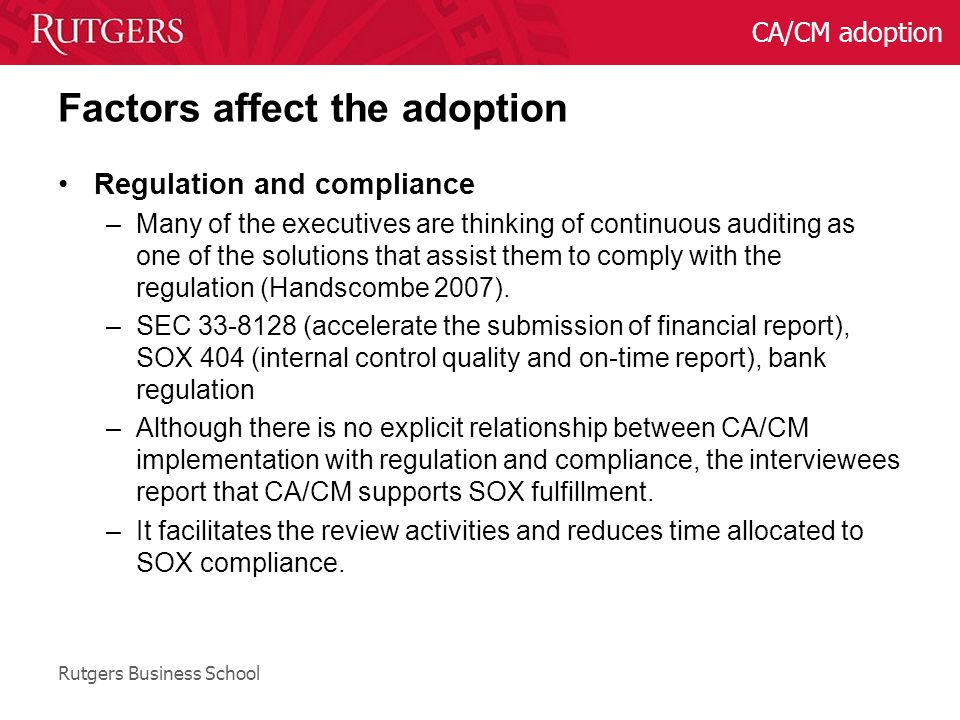 RUTGERS

CA/CM adoption

Factors affect the adoption

• Regulation and compliance
– Many of the executives are thinking of continuous auditing as one of the solutions that assist them to comply with the regulation (Handscombe 2007).
– SEC 33-8128 (accelerate the submission of financial report), SOX 404 (internal control quality and on-time report), bank regulation
– Although there is no explicit relationship between CA/CM implementation with regulation and compliance, the interviewees report that CA/CM supports SOX fulfillment.
– It facilitates the review activities and reduces time allocated to SOX compliance.

Rutgers Business School